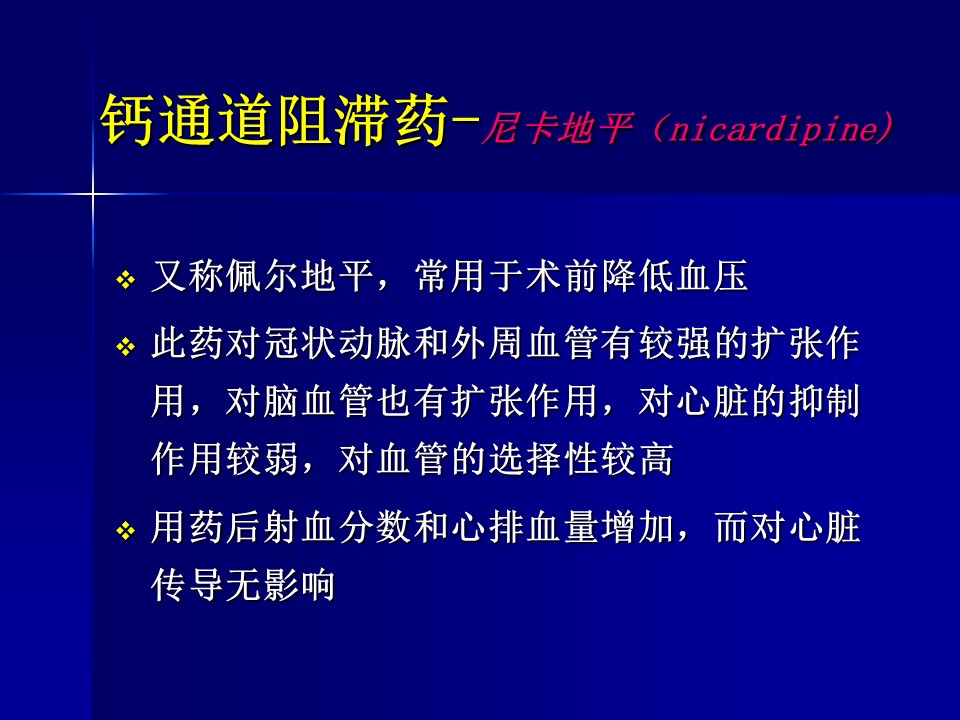 钙通道阻滞药-尼卡地平（nicardipine）

❖ 又称佩尔地平，常用于术前降低血压

❖ 此药对冠状动脉和外周血管有较强的扩张作用，对脑血管也有扩张作用，对心脏的抑制作用较弱，对血管的选择性较高

❖ 用药后射血分数和心排血量增加，而对心脏传导无影响